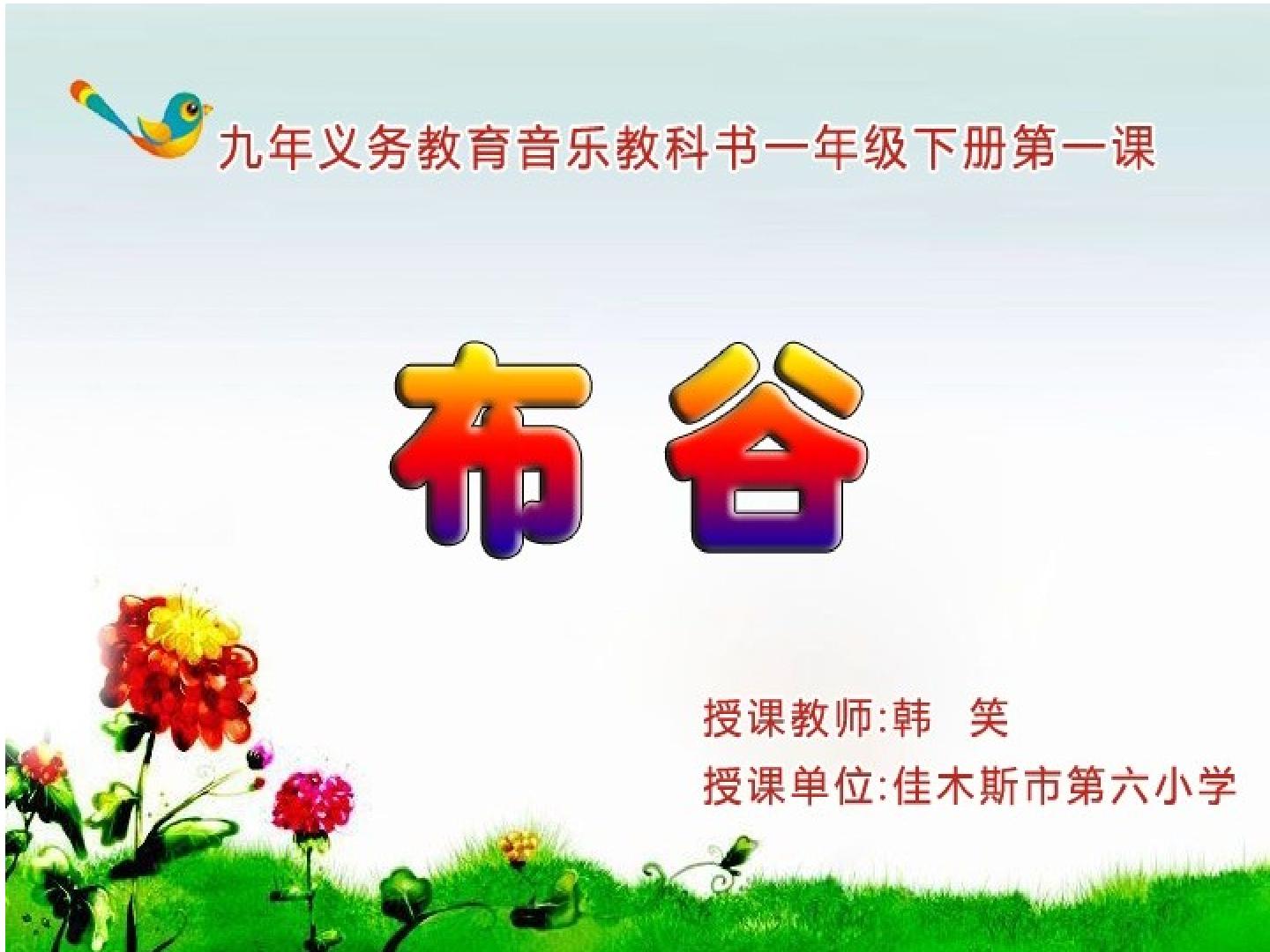 九年义务教育音乐教科书一年级下册第一课

布 谷

授课教师:韩 笑

授课单位:佳木斯市第六小学